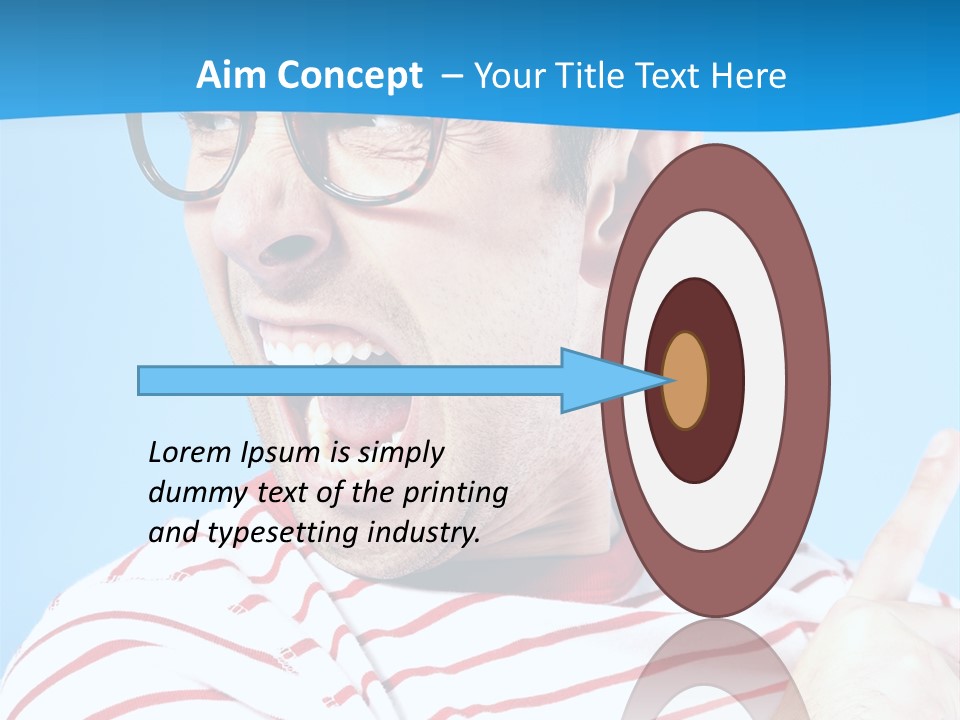 Aim Concept – Your Title Text Here

Lorem Ipsum is simply dummy text of the printing and typesetting industry.